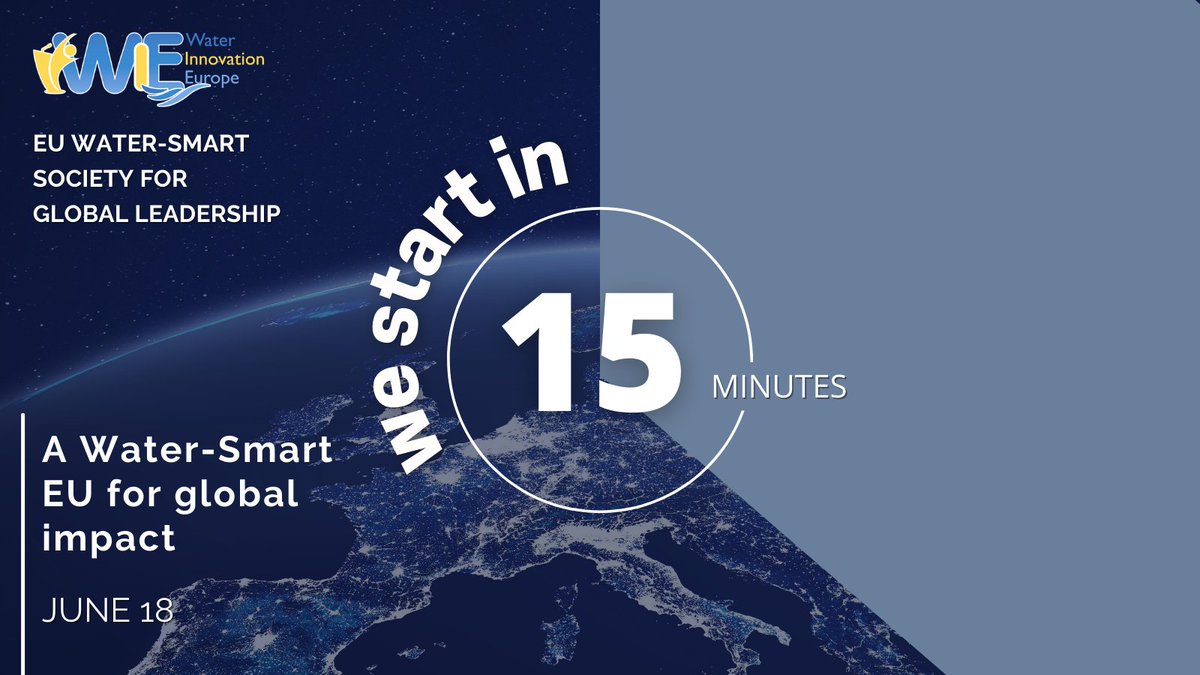 WIE Water Innovation Europe

EU WATER-SMART SOCIETY FOR GLOBAL LEADERSHIP

we start in

15

MINUTES

A Water-Smart EU for global impact

JUNE 18